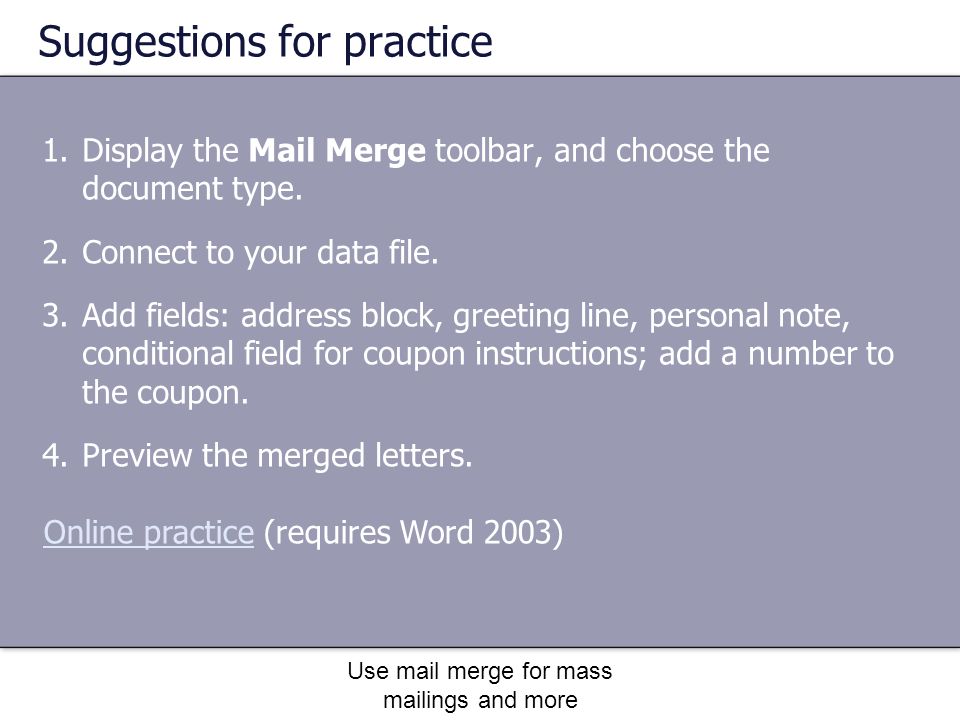 Suggestions for practice

1. Display the Mail Merge toolbar, and choose the document type.

2. Connect to your data file.

3. Add fields: address block, greeting line, personal note, conditional field for coupon instructions; add a number to the coupon.

4. Preview the merged letters.

Online practice (requires Word 2003)

Use mail merge for mass mailings and more